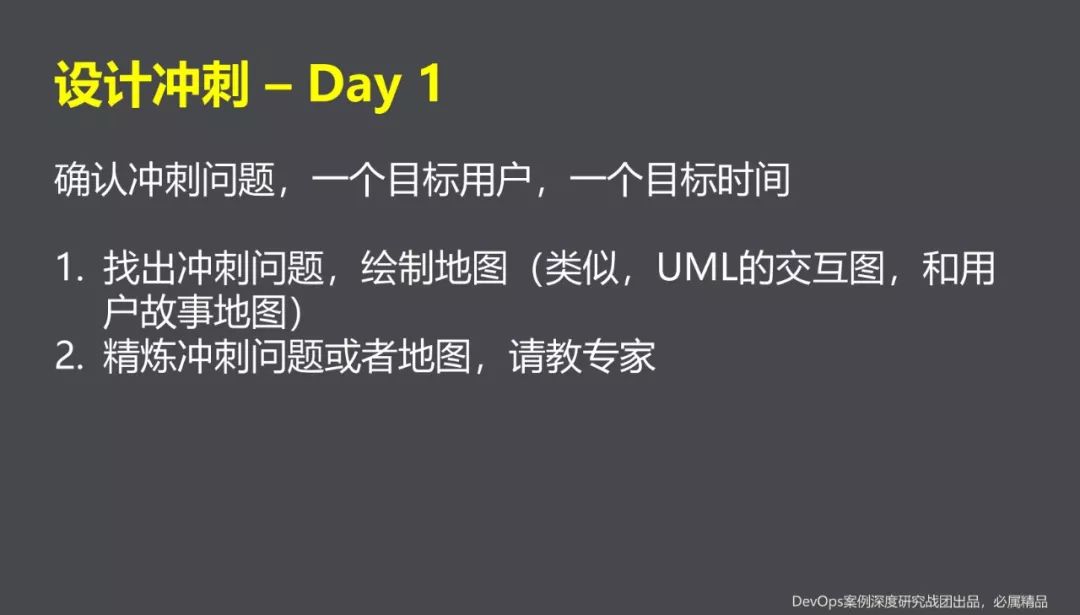 设计冲刺 – Day 1

确认冲刺问题，一个目标用户，一个目标时间

1. 找出冲刺问题，绘制地图（类似，UML的交互图，和用户故事地图）
2. 精炼冲刺问题或者地图，请教专家

DevOps案例深度研究战团出品，必属精品